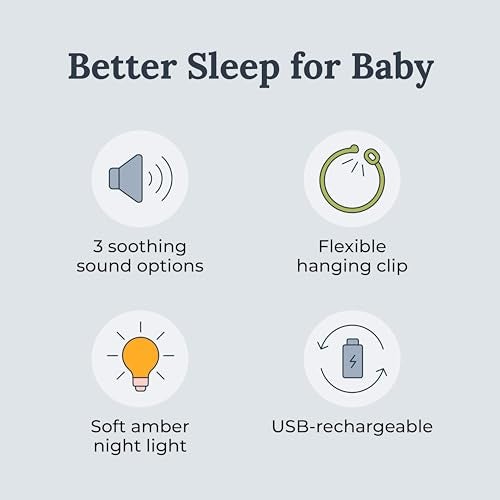 Better Sleep for Baby

3 soothing sound options

Flexible hanging clip

Soft amber night light

USB-rechargeable